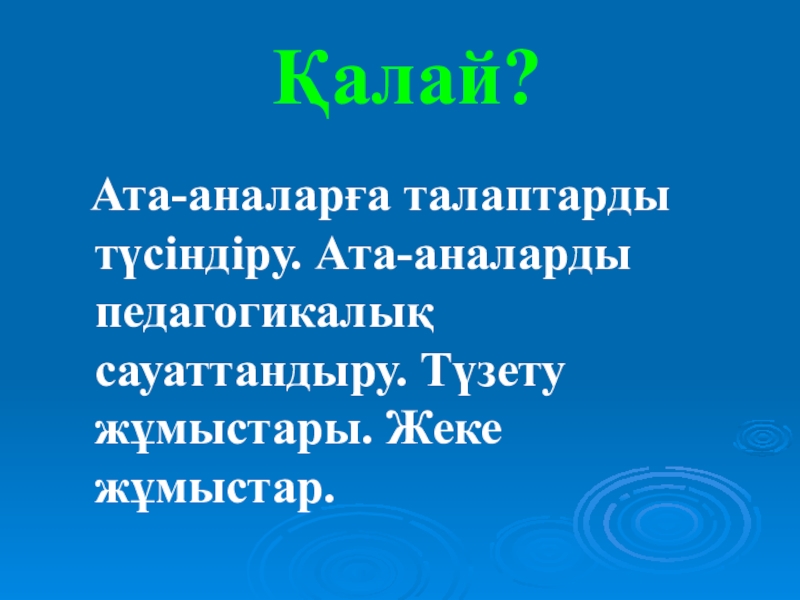 Қалай?

Ата-аналарға талаптарды түсіндіру. Ата-аналарды педагогикалық сауаттандыру. Түзету жұмыстары. Жеке жұмыстар.